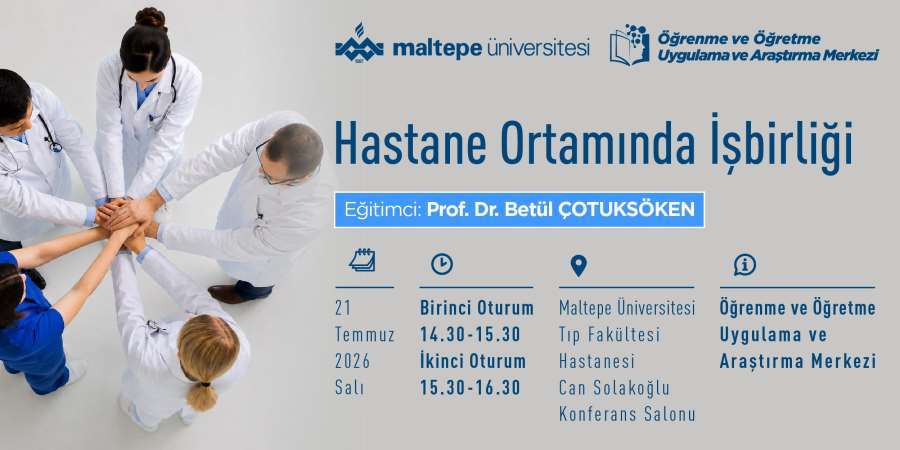 maltepe üniversitesi

Öğrenme ve Öğretme
Uygulama ve Araştırma Merkezi

Hastane Ortamında İşbirliği

Eğitimci: Prof. Dr. Betül ÇOTUKSÖKEN

21
Temmuz
2026
Salı

Birinci Oturum
14.30-15.30
İkinci Oturum
15.30-16.30

Maltepe Üniversitesi
Tıp Fakültesi
Hastanesi
Can Solakoğlu
Konferans Salonu

Öğrenme ve Öğretme
Uygulama ve
Araştırma Merkezi